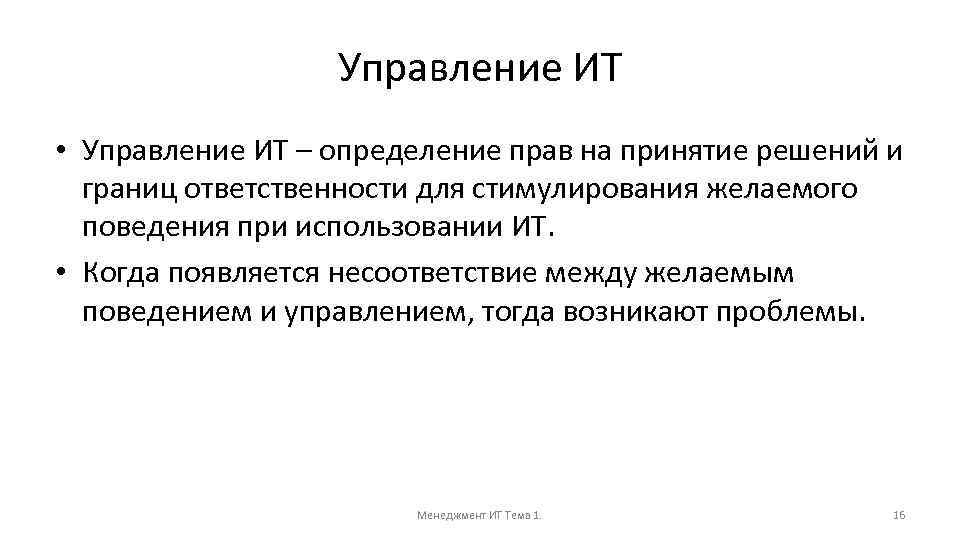 Управление ИТ

• Управление ИТ – определение прав на принятие решений и границ ответственности для стимулирования желаемого поведения при использовании ИТ.

• Когда появляется несоответствие между желаемым поведением и управлением, тогда возникают проблемы.

Менеджмент ИТ Тема 1.

16